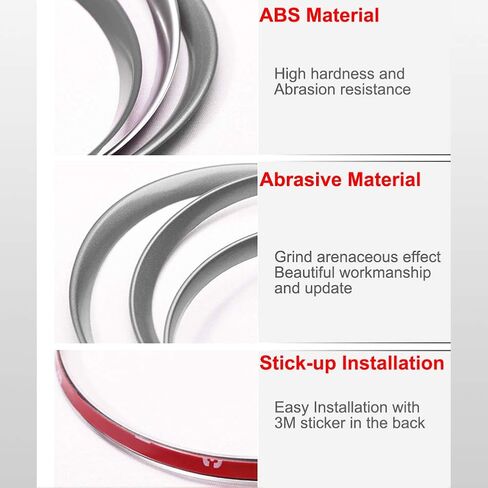 ABS Material

High hardness and Abrasion resistance

Abrasive Material

Grind arenaceous effect Beautiful workmanship and update

Stick-up Installation

Easy Installation with 3M sticker in the back